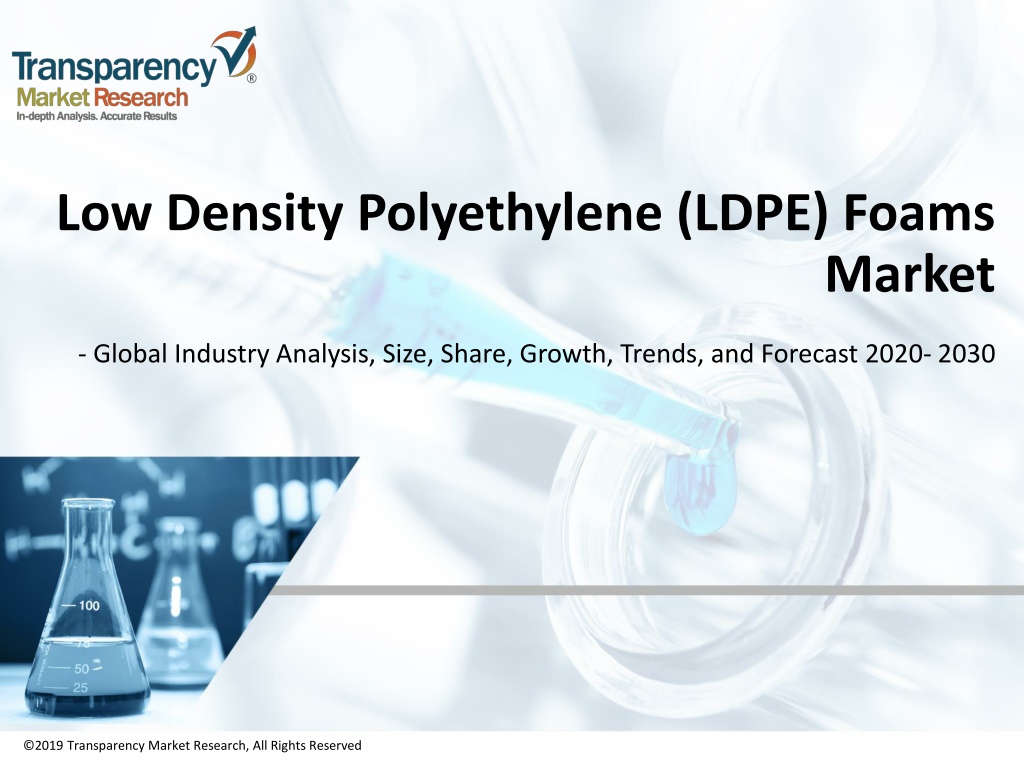 Transparency®
Market Research
In-depth Analysis. Accurate Results

Low Density Polyethylene (LDPE) Foams Market

- Global Industry Analysis, Size, Share, Growth, Trends, and Forecast 2020- 2030

100
75
50
25

©2019 Transparency Market Research, All Rights Reserved